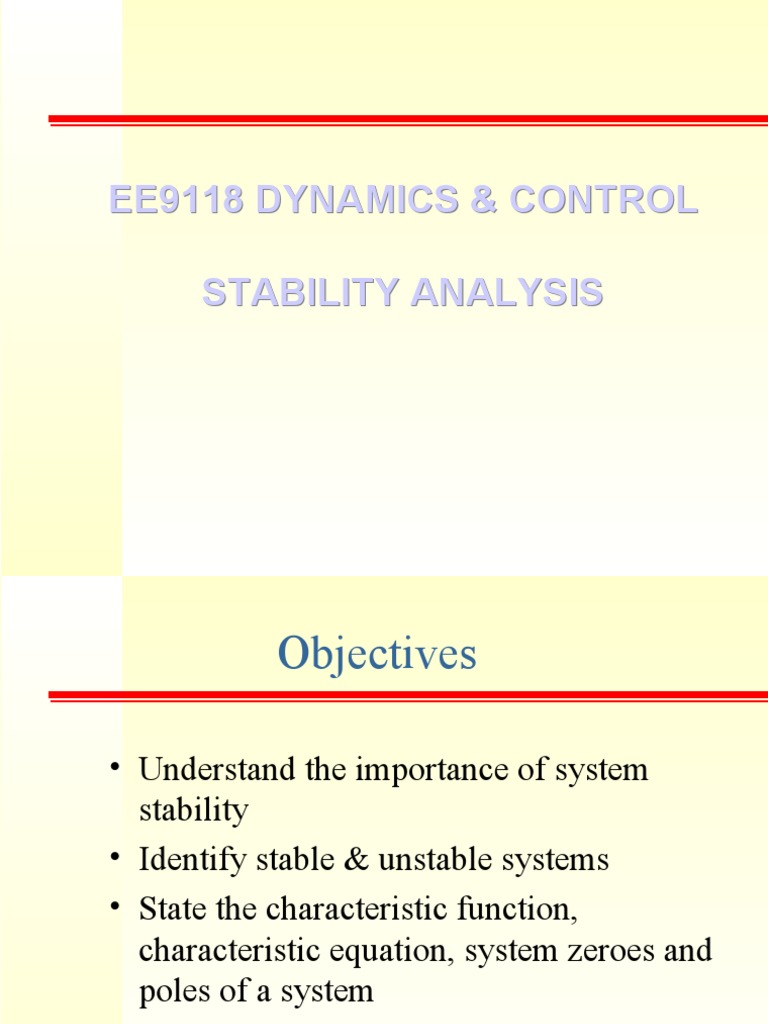 EE9118 DYNAMICS & CONTROL

STABILITY ANALYSIS

Objectives

• Understand the importance of system stability
• Identify stable & unstable systems
• State the characteristic function, characteristic equation, system zeroes and poles of a system